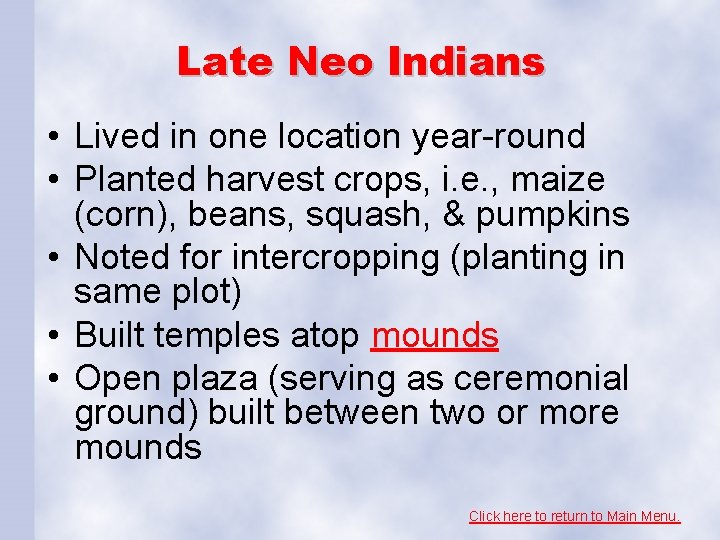 Late Neo Indians

• Lived in one location year-round
• Planted harvest crops, i.e., maize (corn), beans, squash, & pumpkins
• Noted for intercropping (planting in same plot)
• Built temples atop mounds
• Open plaza (serving as ceremonial ground) built between two or more mounds

Click here to return to Main Menu.